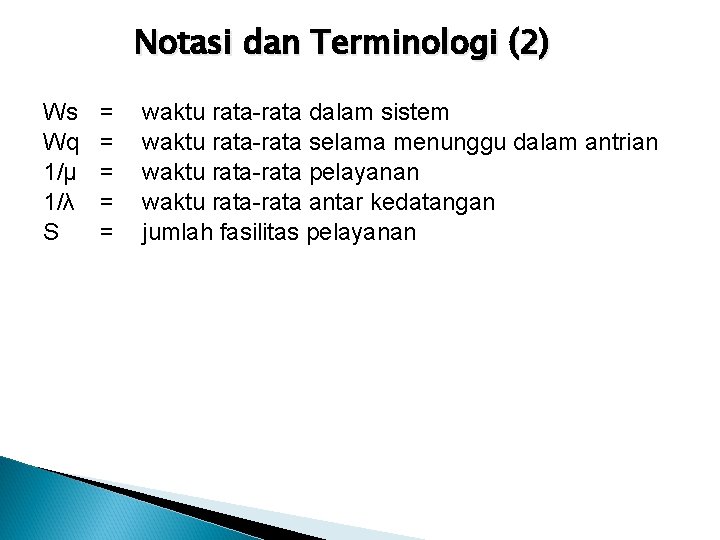 Notasi dan Terminologi (2)

Ws = waktu rata-rata dalam sistem
Wq = waktu rata-rata selama menunggu dalam antrian
$1/\mu$ = waktu rata-rata pelayanan
$1/\lambda$ = waktu rata-rata antar kedatangan
S = jumlah fasilitas pelayanan